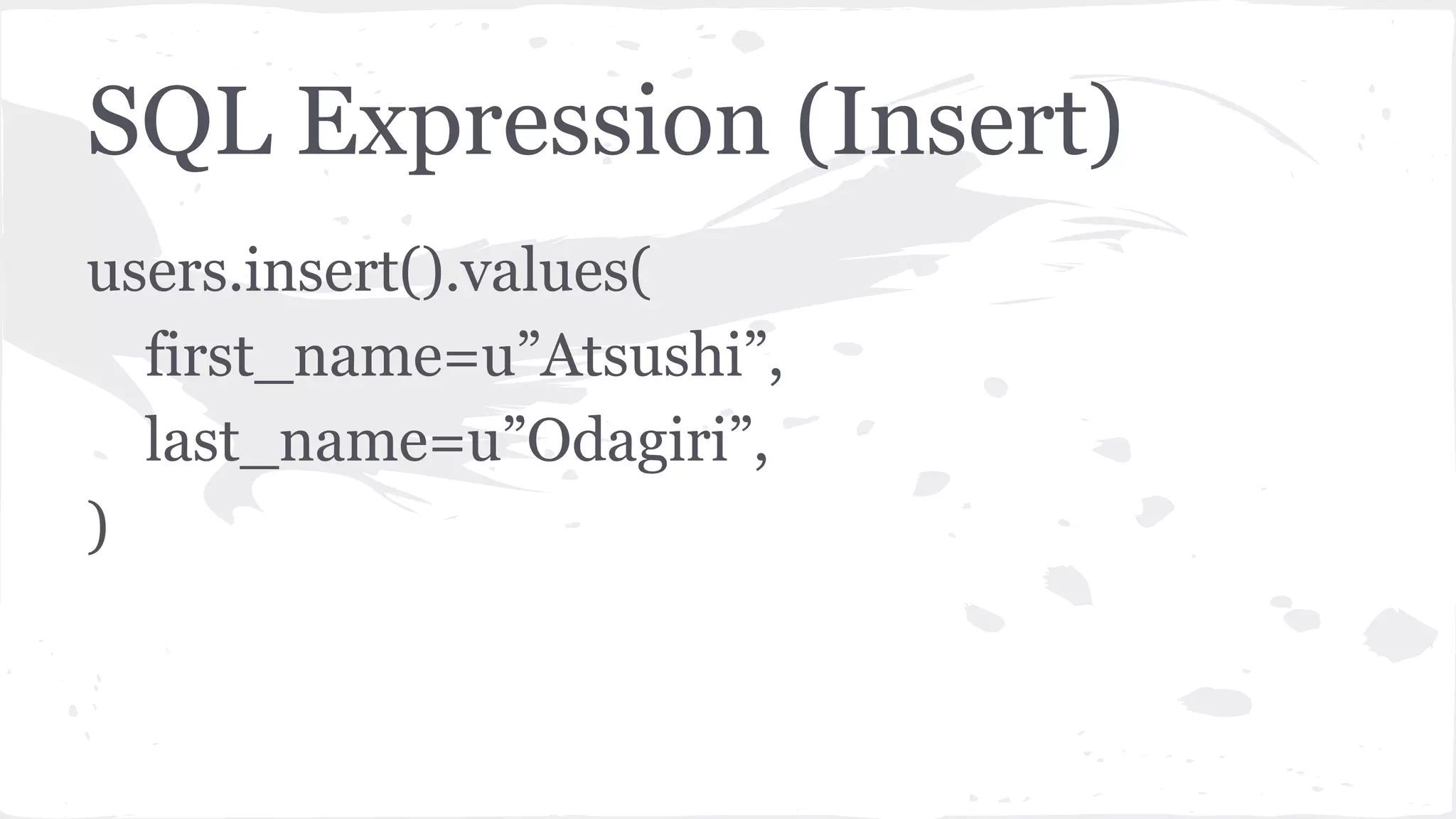 SQL Expression (Insert)

users.insert().values(
first_name=u”Atsushi”,
last_name=u”Odagiri”,
)